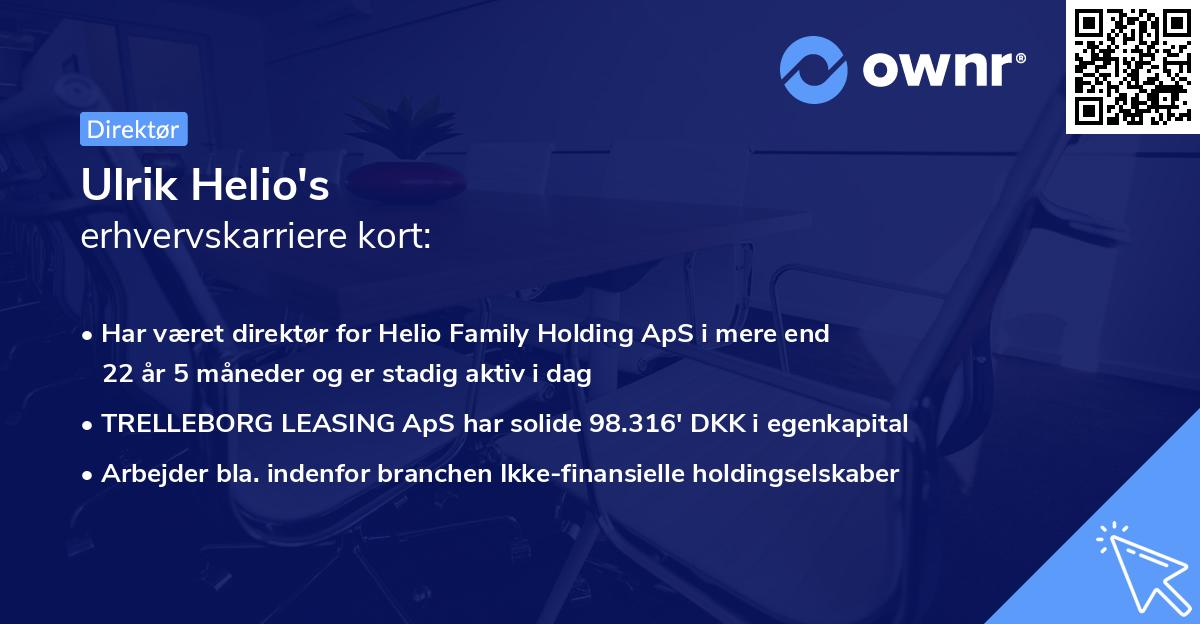 ownr®

Direktør

Ulrik Helio's
erhvervskarriere kort:

• Har været direktør for Helio Family Holding ApS i mere end 22 år 5 måneder og er stadig aktiv i dag

• TRELLEBORG LEASING ApS har solide 98.316' DKK i egenkapital

• Arbejder bla. indenfor branchen Ikke-finansielle holdingselskaber